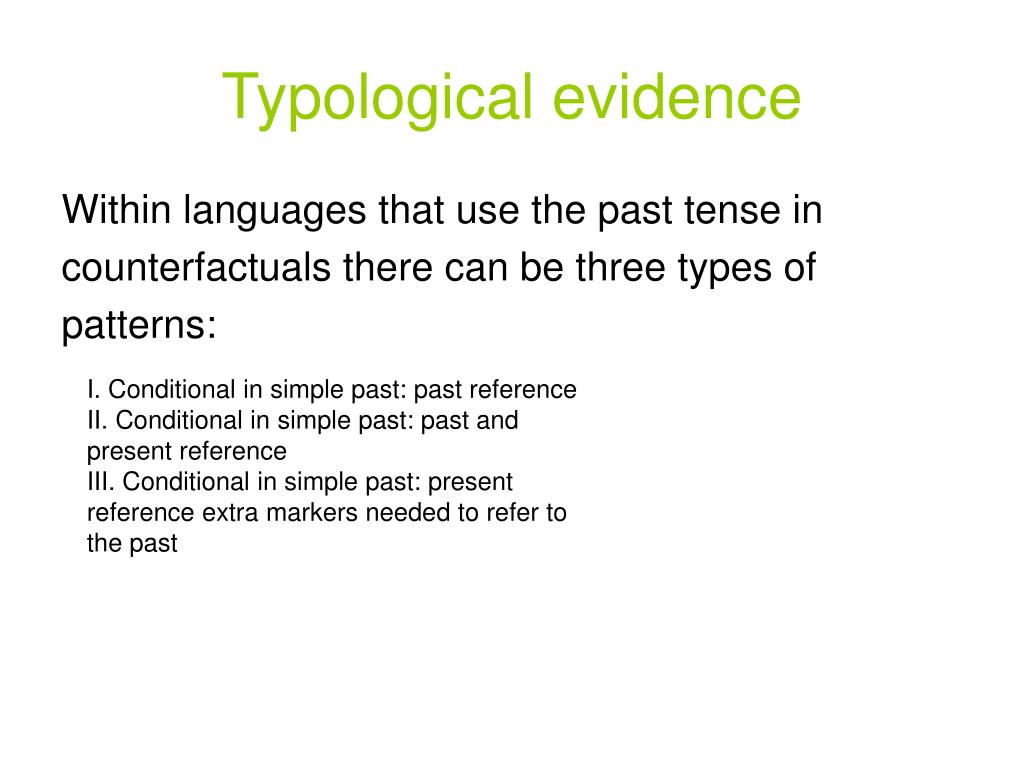 Typological evidence

Within languages that use the past tense in counterfactuals there can be three types of patterns:

I. Conditional in simple past: past reference
II. Conditional in simple past: past and present reference
III. Conditional in simple past: present reference extra markers needed to refer to the past